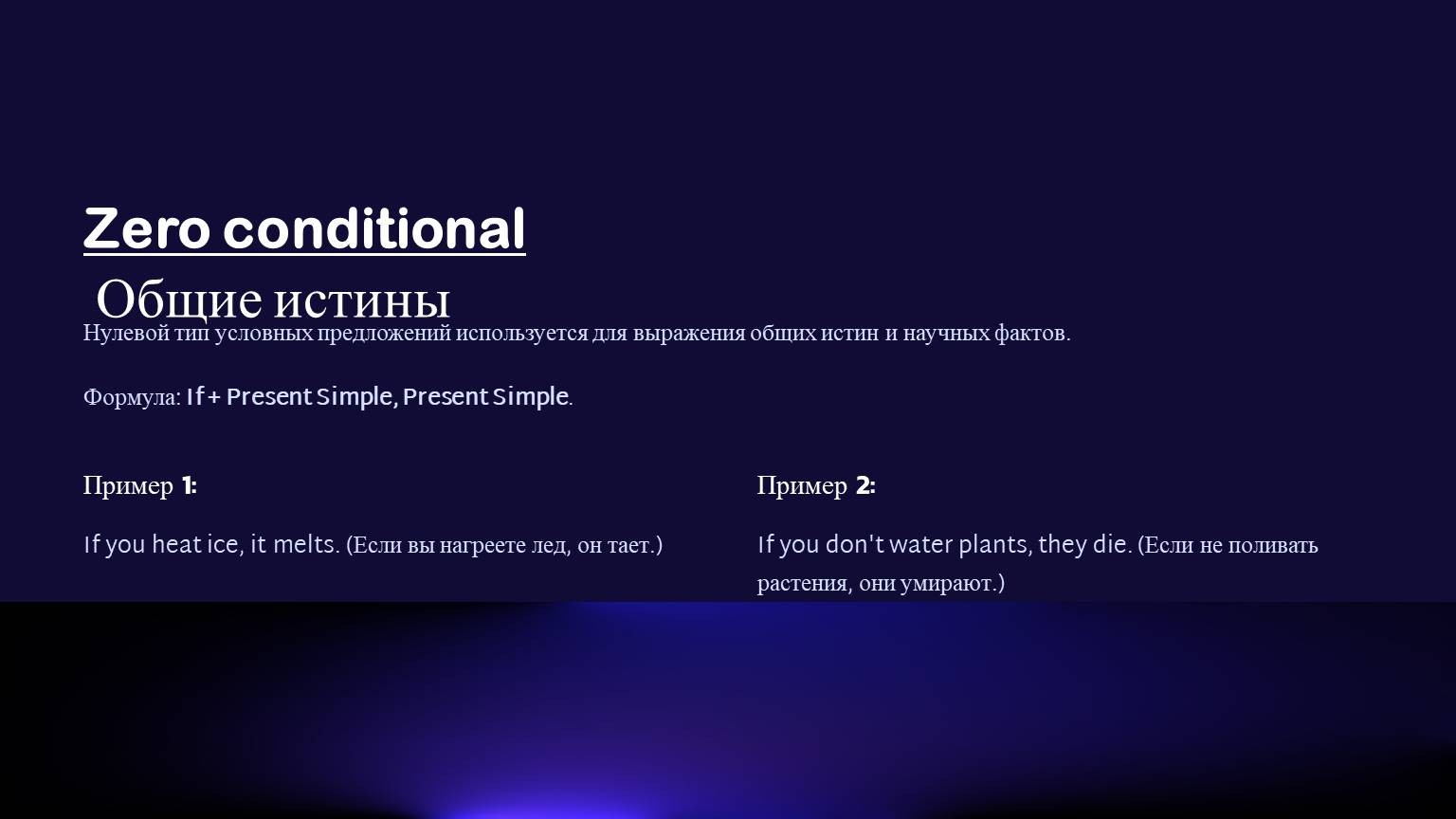 Zero conditional

Общие истины

Нулевой тип условных предложений используется для выражения общих истин и научных фактов.

Формула: If + Present Simple, Present Simple.

Пример 1:

If you heat ice, it melts. (Если вы нагреете лед, он тает.)

Пример 2:

If you don't water plants, they die. (Если не поливать растения, они умирают.)